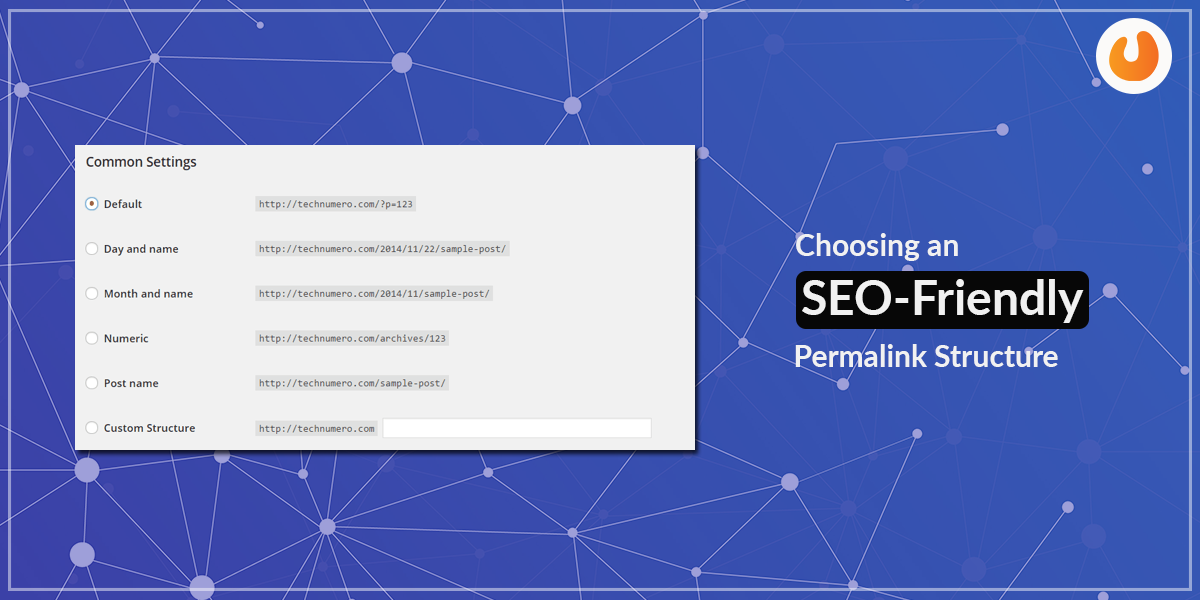 Common Settings

Default http://technumero.com/?p=123

Day and name http://technumero.com/2014/11/22/sample-post/

Month and name http://technumero.com/2014/11/sample-post/

Numeric http://technumero.com/archives/123

Post name http://technumero.com/sample-post/

Custom Structure http://technumero.com

Choosing an
SEO-Friendly
Permalink Structure